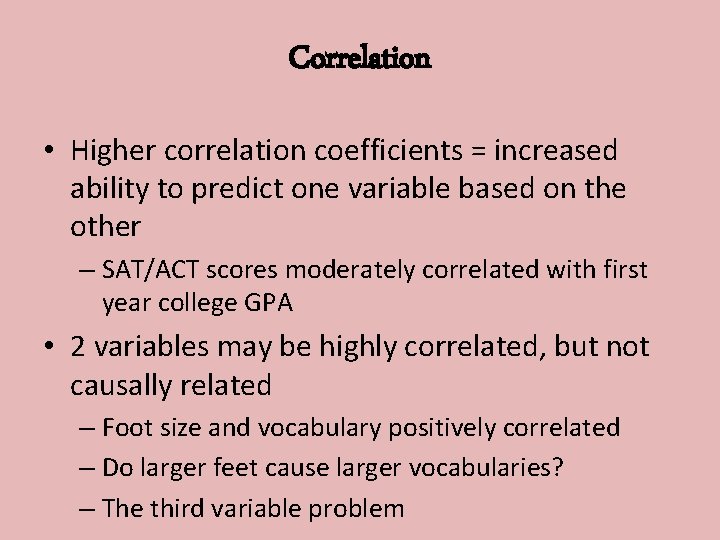 Correlation

• Higher correlation coefficients = increased ability to predict one variable based on the other

– SAT/ACT scores moderately correlated with first year college GPA

• 2 variables may be highly correlated, but not causally related

– Foot size and vocabulary positively correlated

– Do larger feet cause larger vocabularies?

– The third variable problem